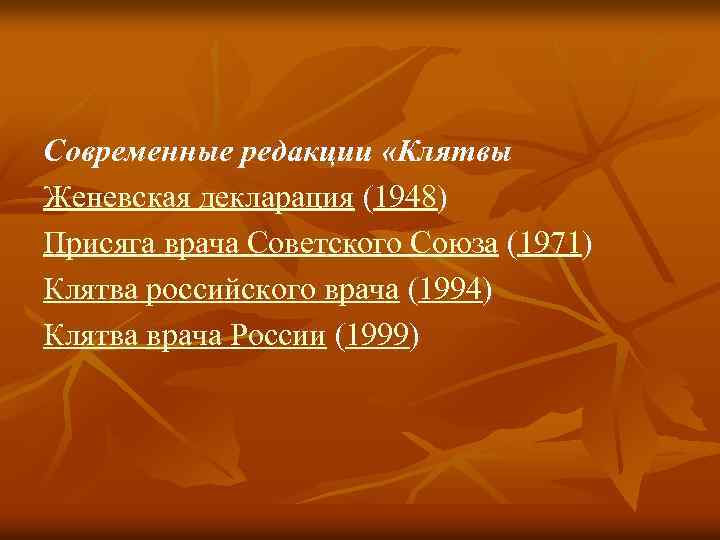 Современные редакции «Клятвы

Женевская декларация (1948)

Присяга врача Советского Союза (1971)

Клятва российского врача (1994)

Клятва врача России (1999)